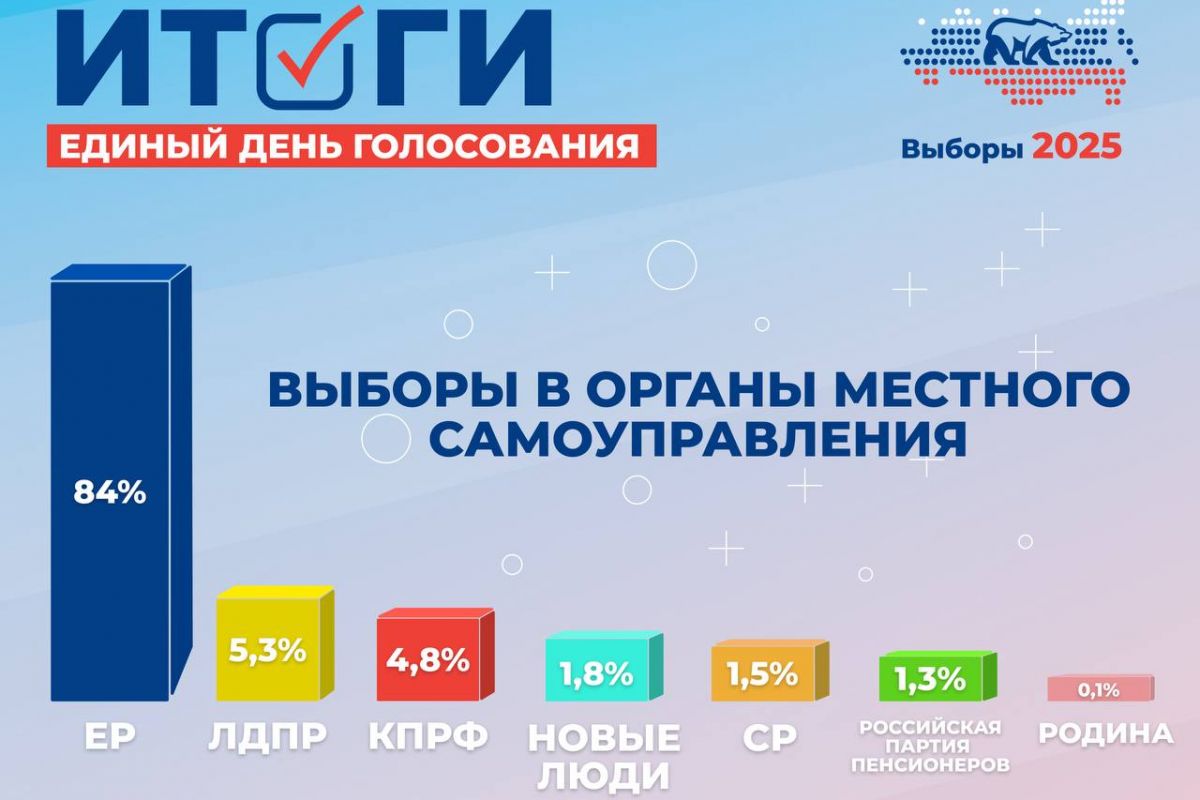 ИТОГИ
ЕДИНЫЙ ДЕНЬ ГОЛОСОВАНИЯ

Выборы 2025

ВЫБОРЫ В ОРГАНЫ МЕСТНОГО САМОУПРАВЛЕНИЯ

84%
ЕР

5,3%
ЛДПР

4,8%
КПРФ

1,8%
НОВЫЕ ЛЮДИ

1,5%
СР

1,3%
РОССИЙСКАЯ ПАРТИЯ ПЕНСИОНЕРОВ

0,1%
РОДИНА